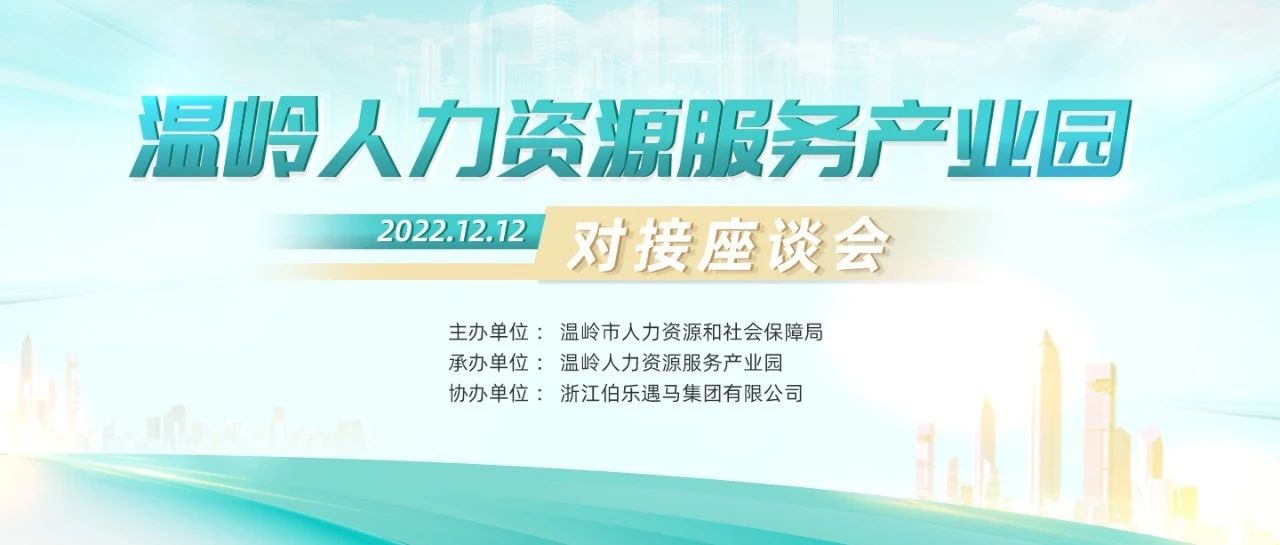 温岭人力资源服务产业园

2022.12.12 对接座谈会

主办单位： 温岭市人力资源和社会保障局
承办单位： 温岭人力资源服务产业园
协办单位： 浙江伯乐遇马集团有限公司